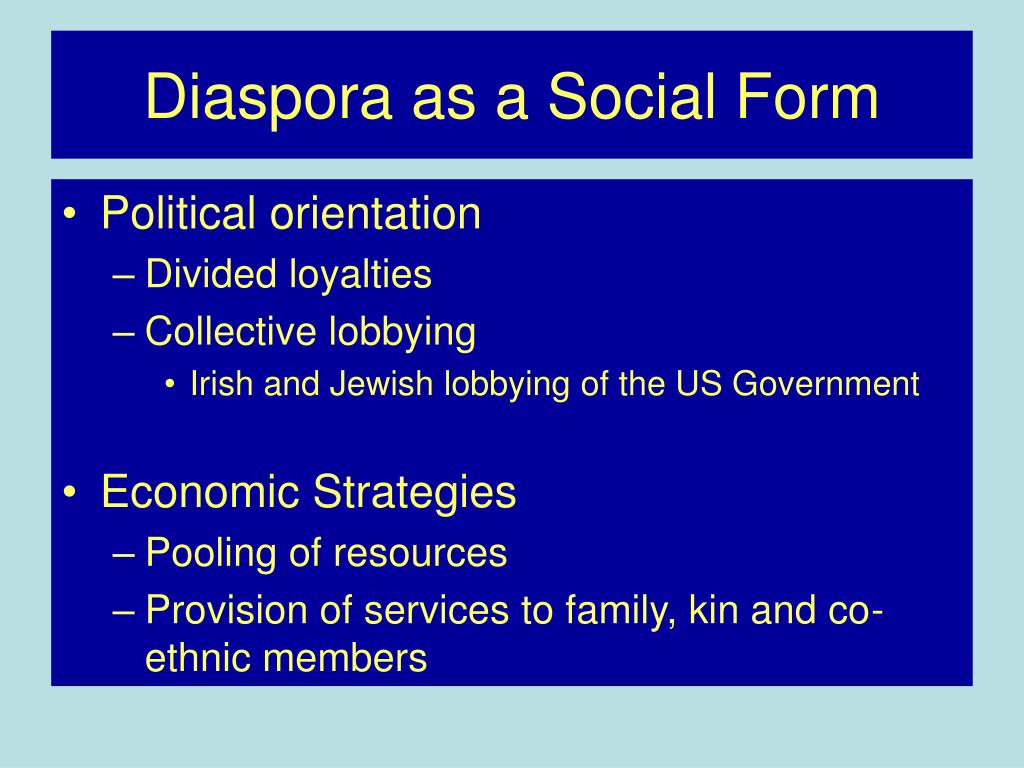 Diaspora as a Social Form

• Political orientation
– Divided loyalties
– Collective lobbying
• Irish and Jewish lobbying of the US Government

• Economic Strategies
– Pooling of resources
– Provision of services to family, kin and co-ethnic members